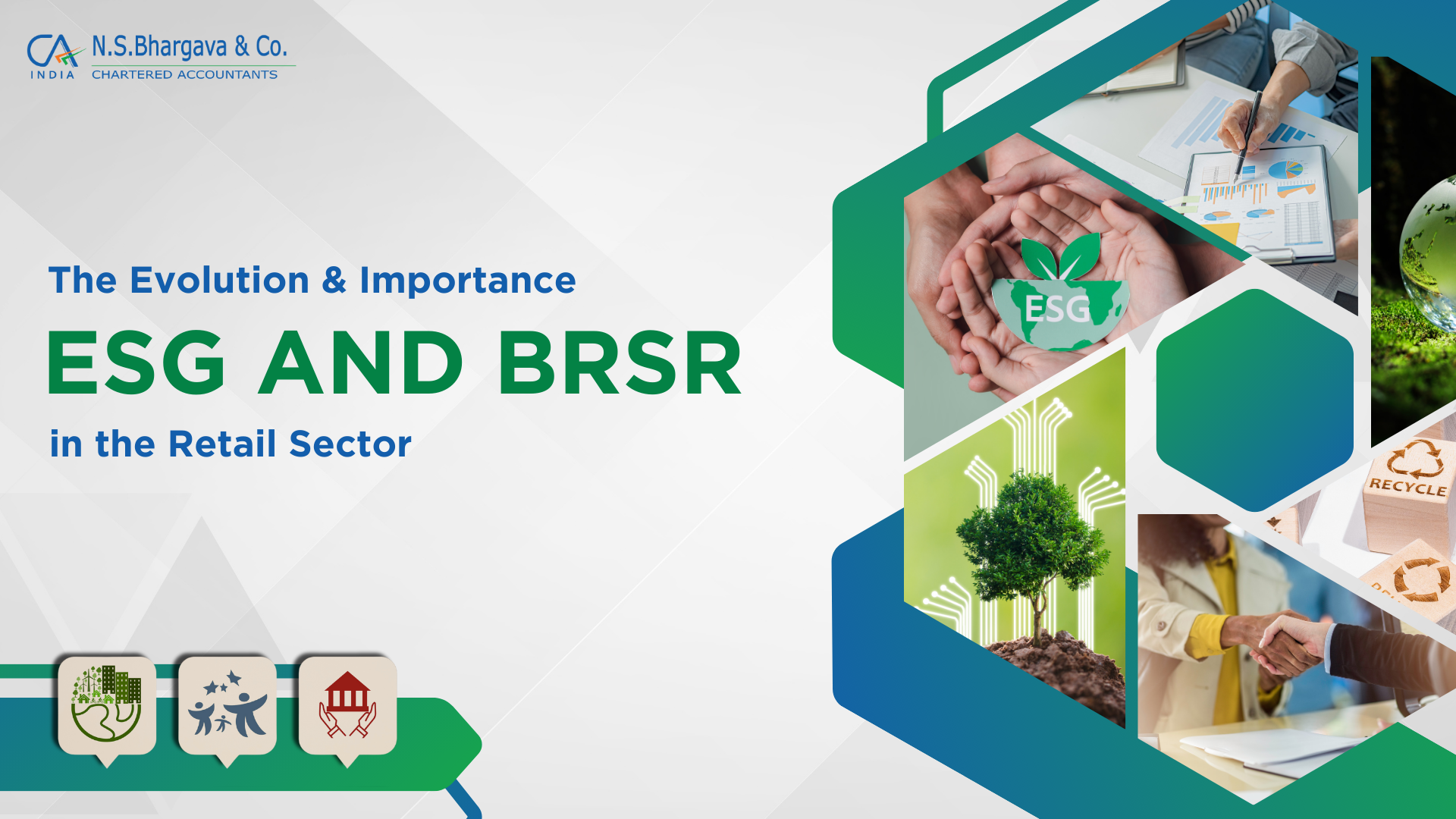 CA INDIA N.S.Bhargava & Co. CHARTERED ACCOUNTANTS

The Evolution & Importance

ESG AND BRSR

in the Retail Sector

ESG

RECYCLE